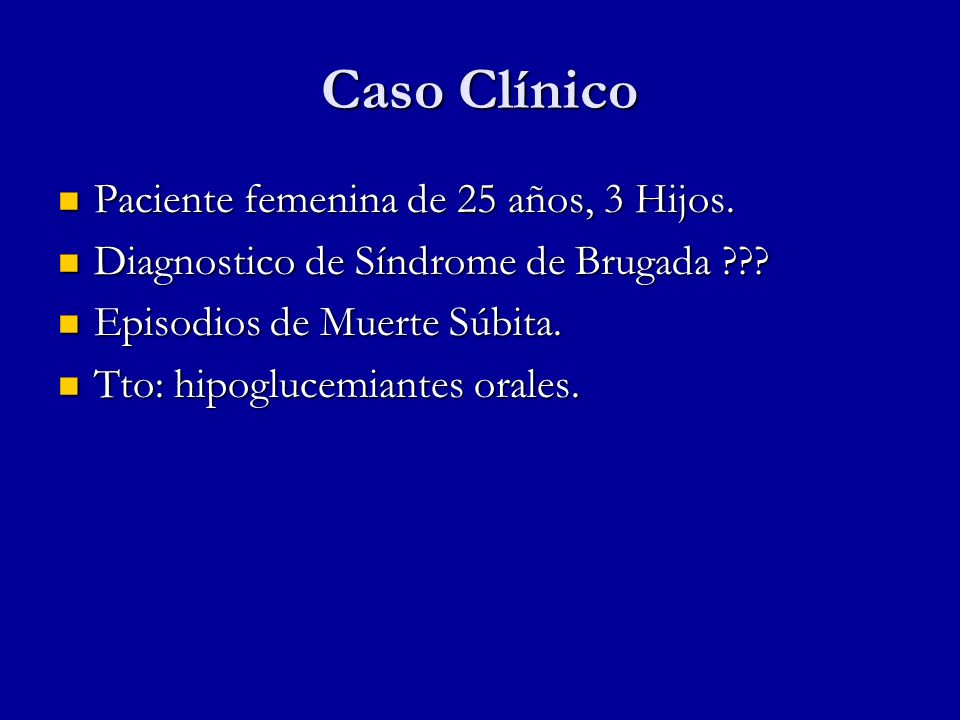 Caso Clínico

- Paciente femenina de 25 años, 3 Hijos.
- Diagnostico de Síndrome de Brugada ???
- Episodios de Muerte Súbita.
- Tto: hipoglucemiantes orales.